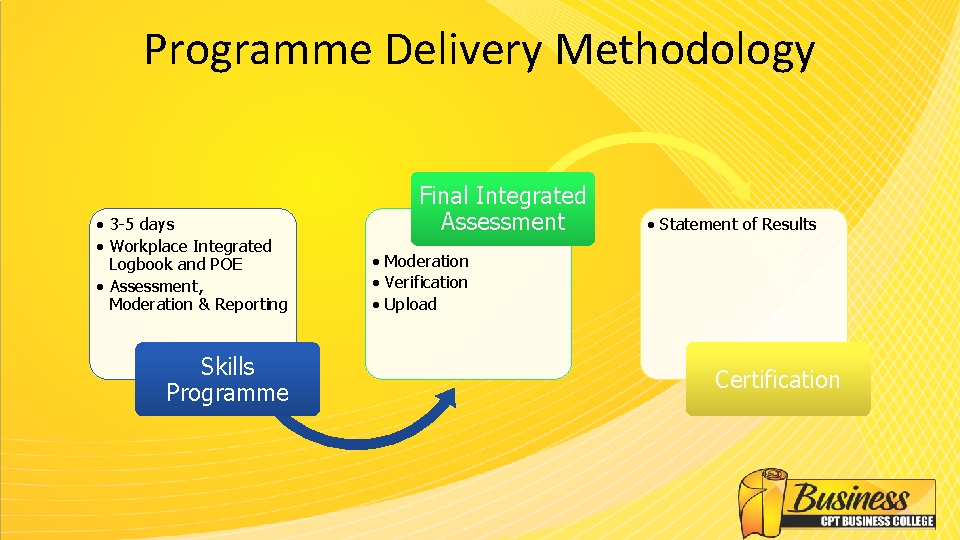 Programme Delivery Methodology

• 3-5 days
• Workplace Integrated Logbook and POE
• Assessment, Moderation & Reporting

Skills Programme

Final Integrated Assessment

• Moderation
• Verification
• Upload

• Statement of Results

Certification

Business
CPT BUSINESS COLLEGE